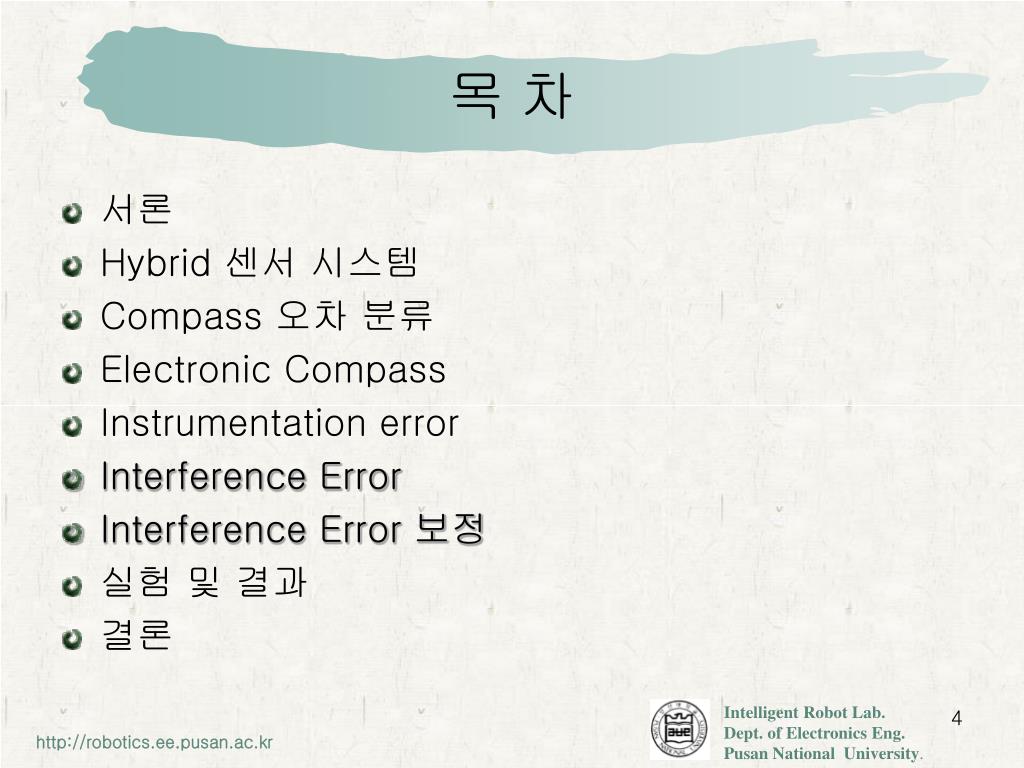 목 차

서론
Hybrid 센서 시스템
Compass 오차 분류
Electronic Compass
Instrumentation error
Interference Error
Interference Error 보정
실험 및 결과
결론

http://robotics.ee.pusan.ac.kr

Intelligent Robot Lab.
Dept. of Electronics Eng.
Pusan National University.

4